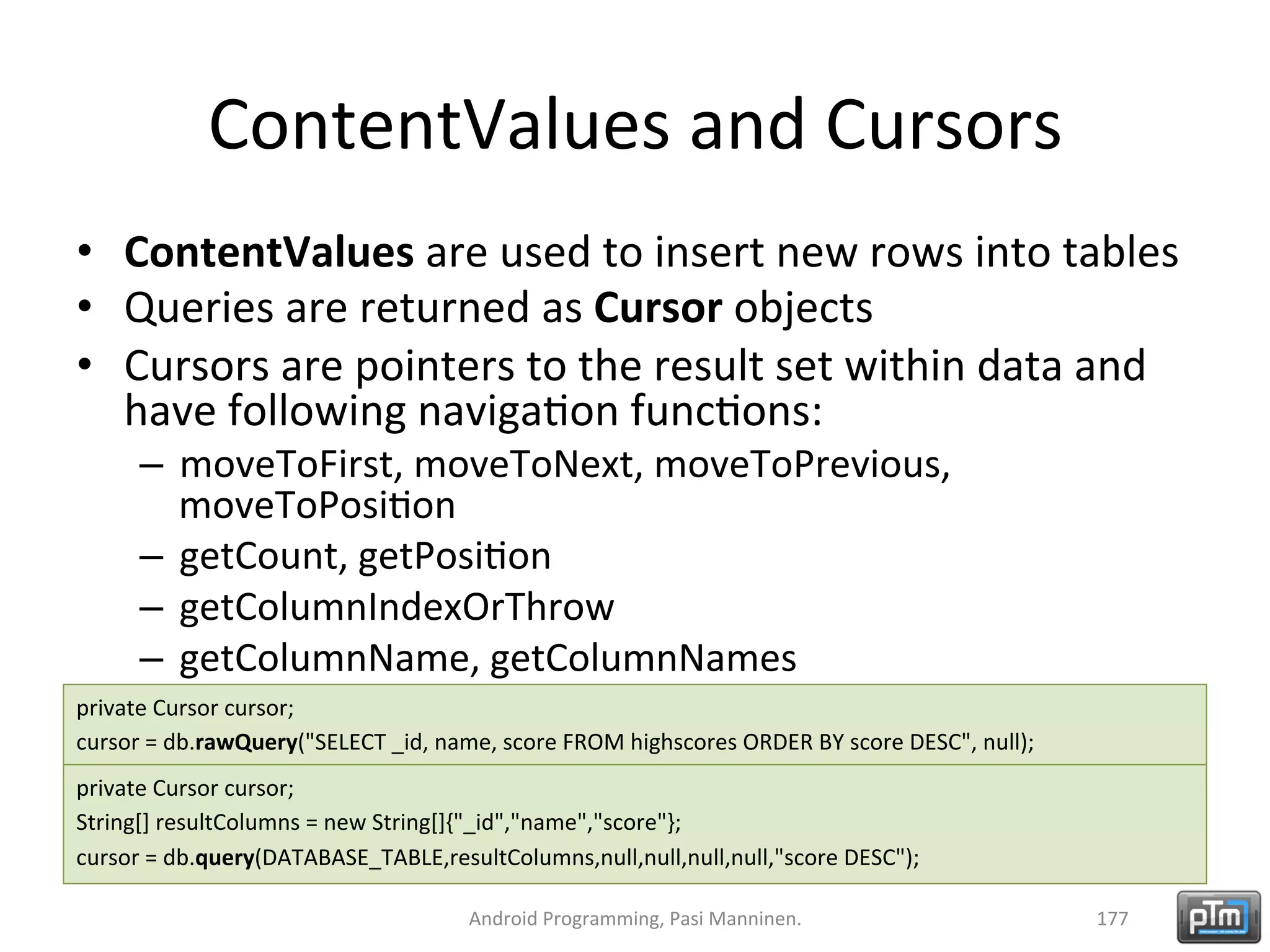 ContentValues and Cursors

• ContentValues are used to insert new rows into tables
• Queries are returned as Cursor objects
• Cursors are pointers to the result set within data and have following navigation functions:
– moveToFirst, moveToNext, moveToPrevious, moveToPosition
– getCount, getPosition
– getColumnIndexOrThrow
– getColumnName, getColumnNames

private Cursor cursor;
cursor = db.rawQuery("SELECT _id, name, score FROM highscores ORDER BY score DESC", null);

private Cursor cursor;
String[] resultColumns = new String[]{"_id","name","score"};
cursor = db.query(DATABASE_TABLE,resultColumns,null,null,null,null,"score DESC");

Android Programming, Pasi Manninen.

177

pTm